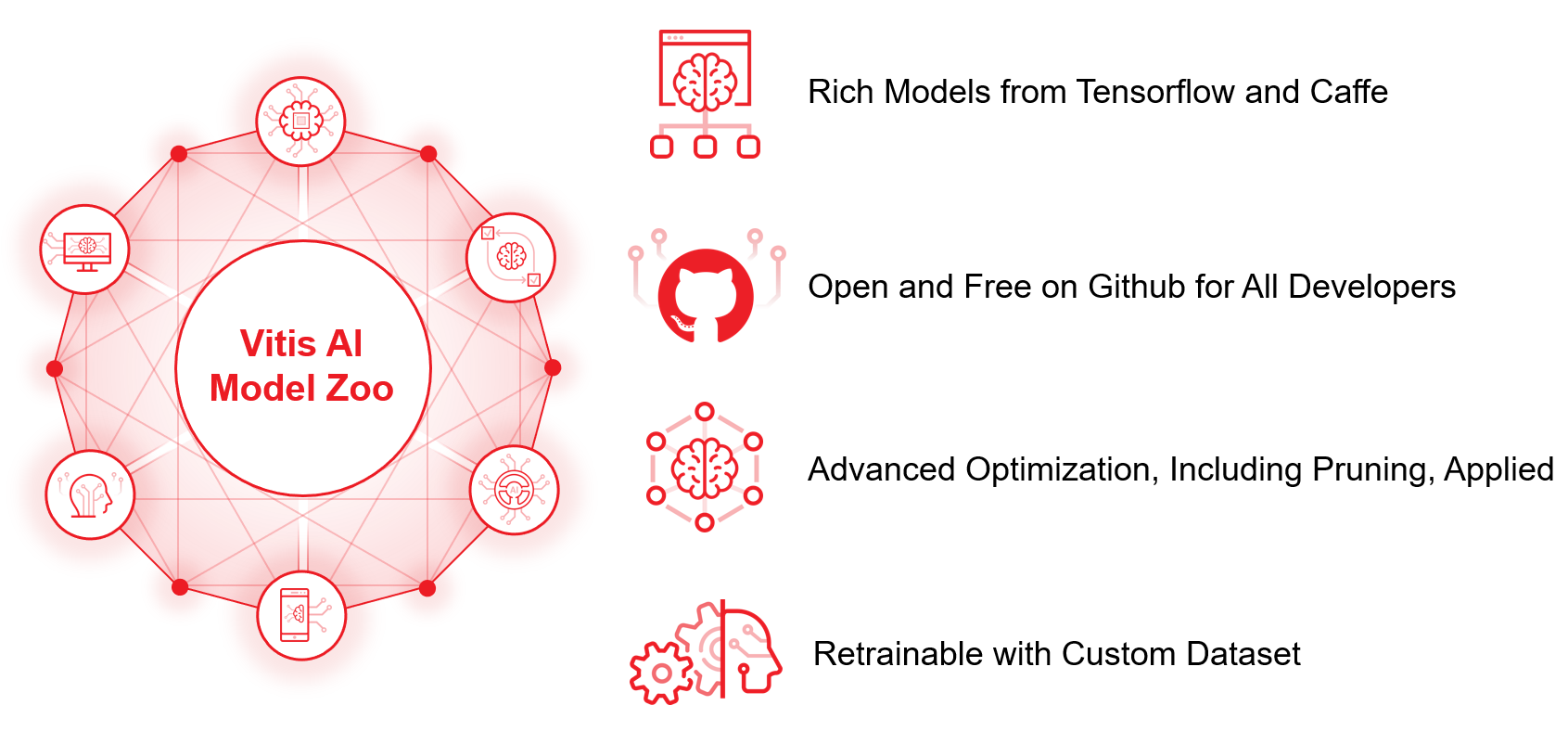 Vitis AI
Model Zoo

Rich Models from Tensorflow and Caffe

Open and Free on Github for All Developers

Advanced Optimization, Including Pruning, Applied

Retrainable with Custom Dataset